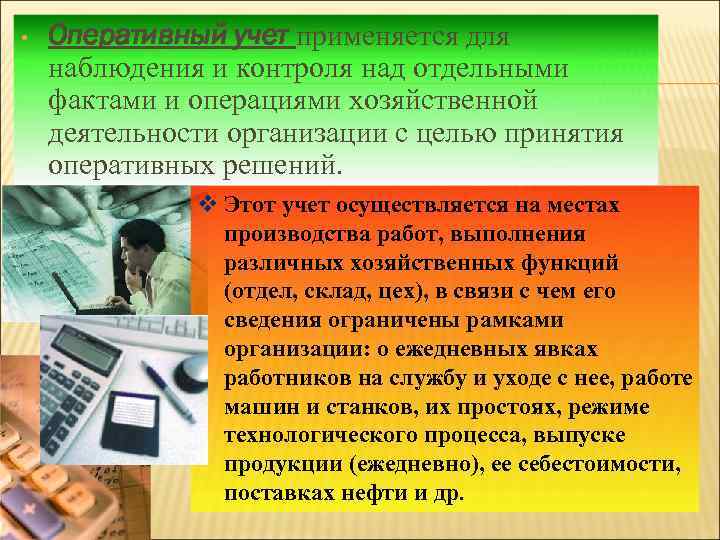 • Оперативный учет применяется для наблюдения и контроля над отдельными фактами и операциями хозяйственной деятельности организации с целью принятия оперативных решений.

❖ Этот учет осуществляется на местах производства работ, выполнения различных хозяйственных функций (отдел, склад, цех), в связи с чем его сведения ограничены рамками организации: о ежедневных явках работников на службу и уходе с нее, работе машин и станков, их простоях, режиме технологического процесса, выпуске продукции (ежедневно), ее себестоимости, поставках нефти и др.